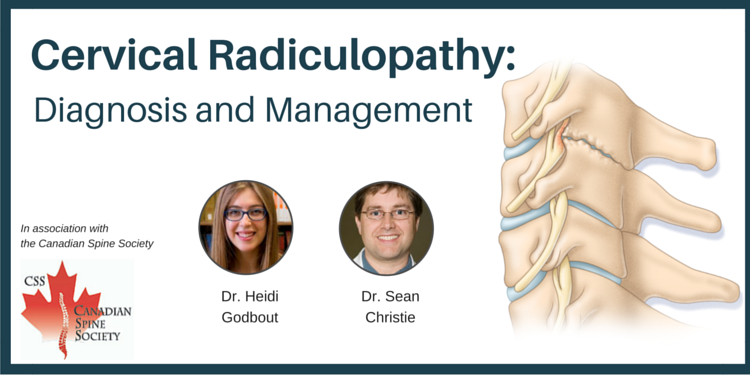 Cervical Radiculopathy:
Diagnosis and Management

In association with
the Canadian Spine Society

CSS
CANADIAN
SPINE
SOCIETY

Dr. Heidi
Godbout

Dr. Sean
Christie